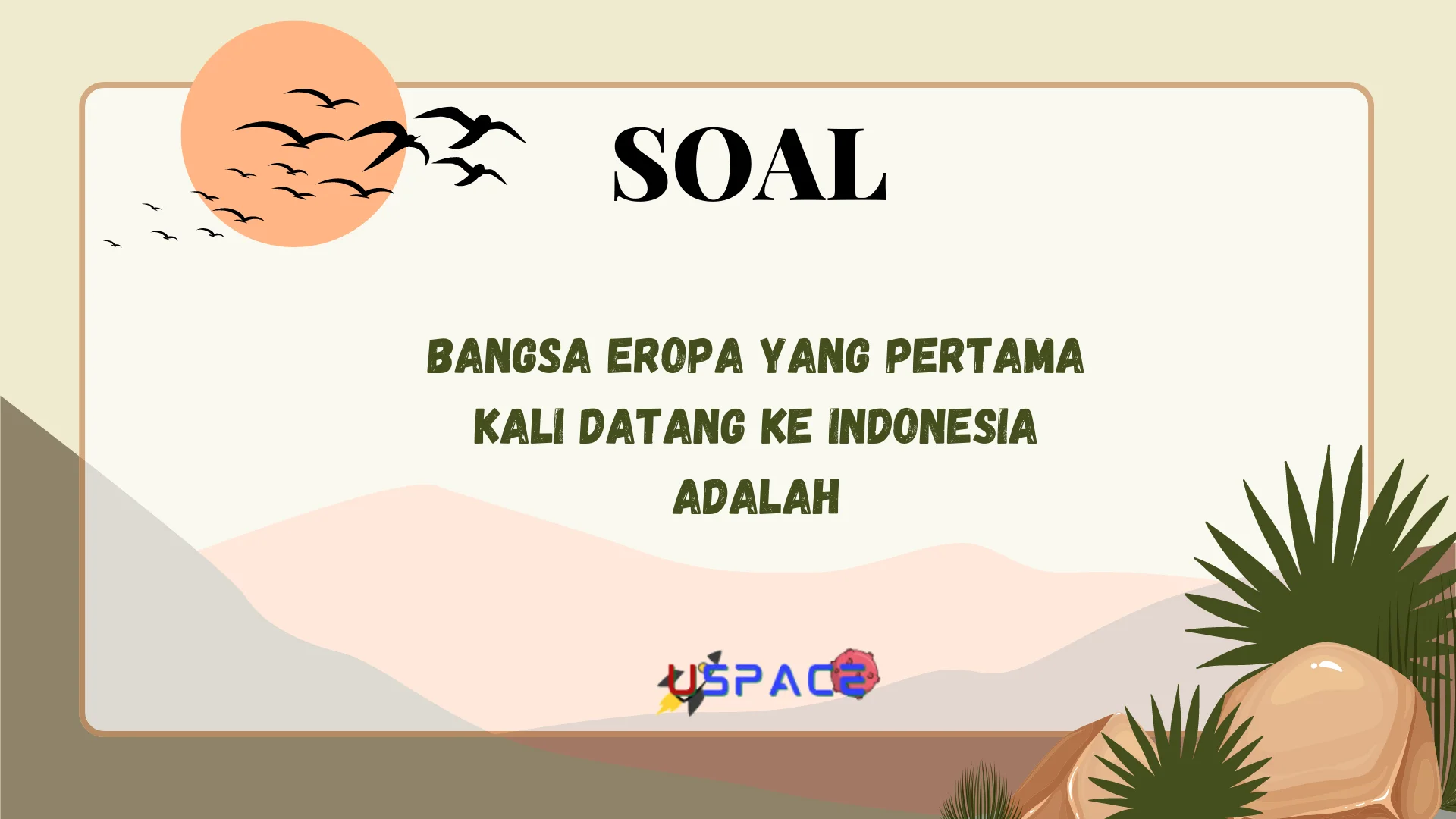 SOAL

BANGSA EROPA YANG PERTAMA KALI DATANG KE INDONESIA ADALAH

USPACE